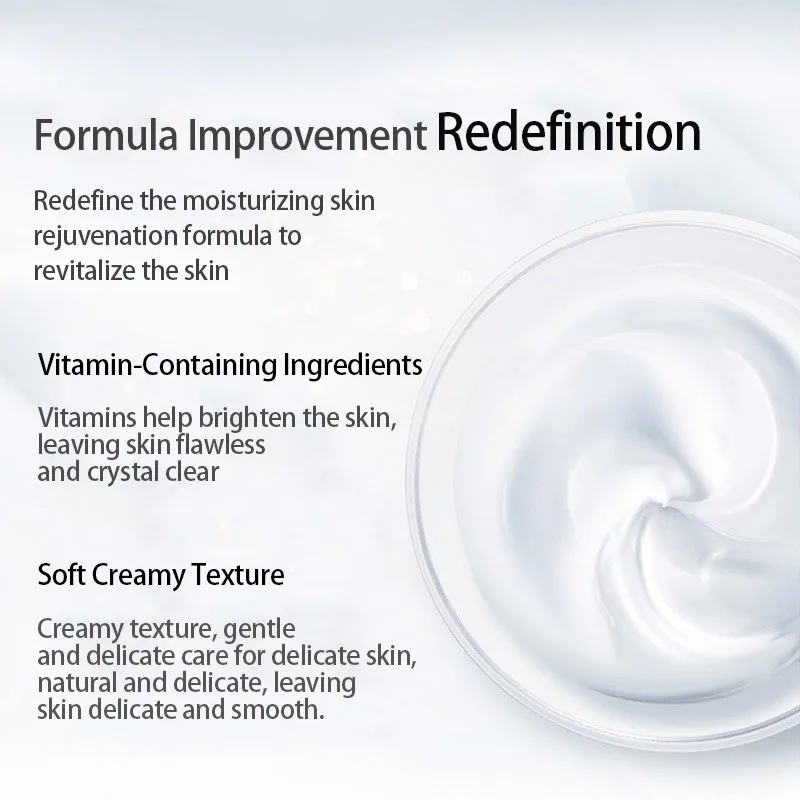 Formula Improvement Redefinition

Redefine the moisturizing skin rejuvenation formula to revitalize the skin

Vitamin-Containing Ingredients

Vitamins help brighten the skin, leaving skin flawless and crystal clear

Soft Creamy Texture

Creamy texture, gentle and delicate care for delicate skin, natural and delicate, leaving skin delicate and smooth.